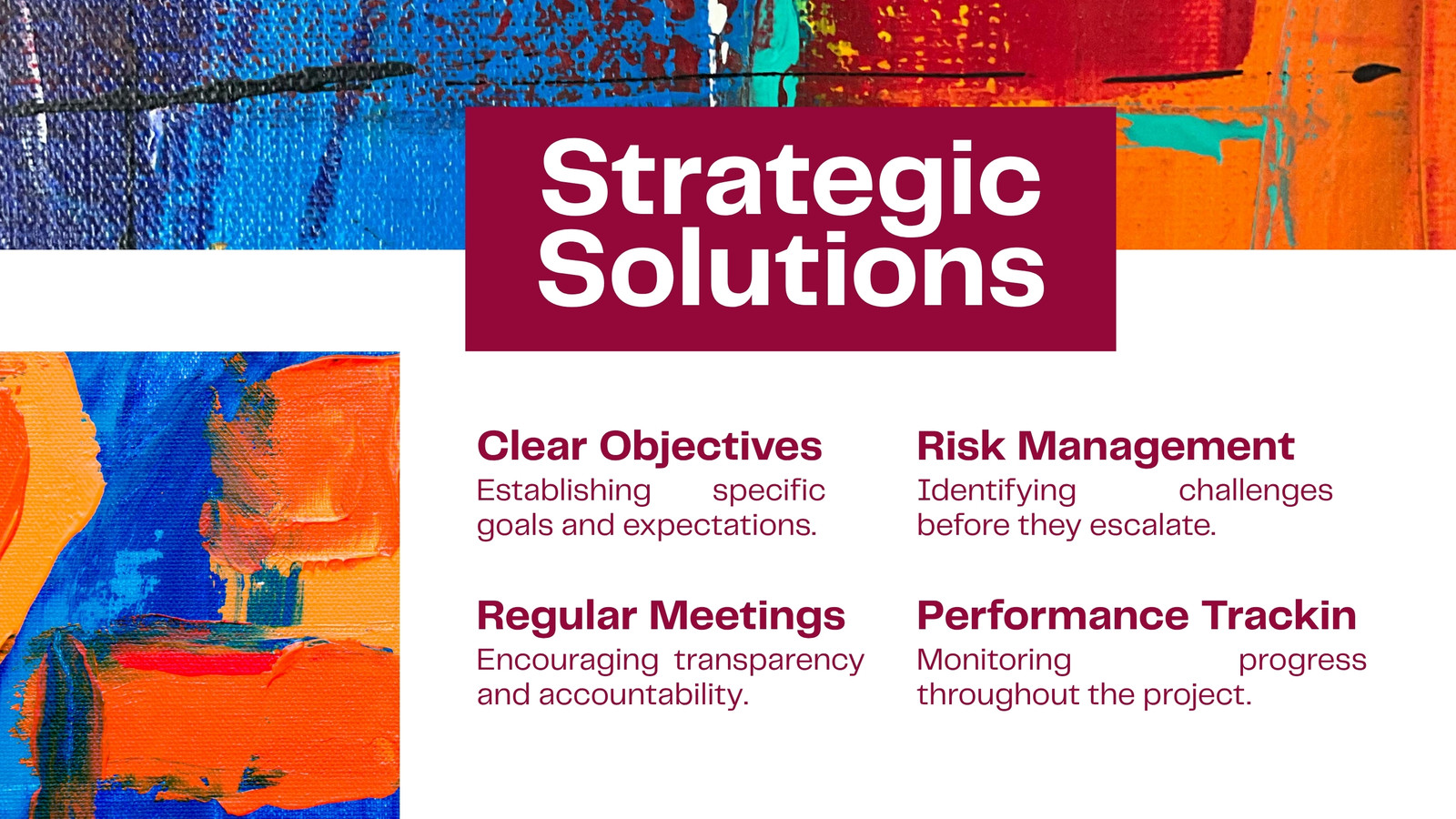 Strategic Solutions

Clear Objectives
Establishing specific goals and expectations.

Regular Meetings
Encouraging transparency and accountability.

Risk Management
Identifying challenges before they escalate.

Performance Trackin
Monitoring progress throughout the project.